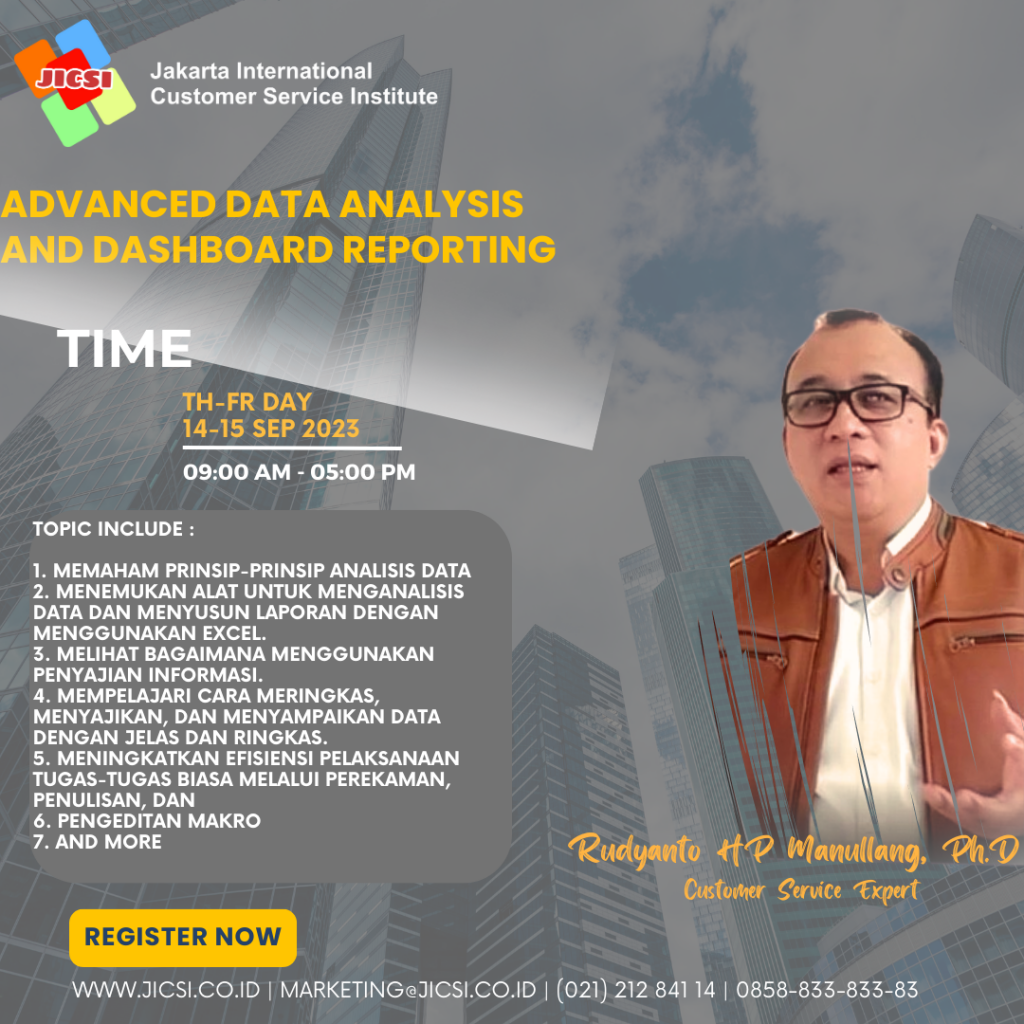 JICSI Jakarta International Customer Service Institute

ADVANCED DATA ANALYSIS AND DASHBOARD REPORTING

TIME

TH-FR DAY
14-15 SEP 2023

09:00 AM - 05:00 PM

TOPIC INCLUDE :

1. MEMAHAM PRINSIP-PRINSIP ANALISIS DATA
2. MENEMUKAN ALAT UNTUK MENGANALISIS DATA DAN MENYUSUN LAPORAN DENGAN MENGGUNAKAN EXCEL.
3. MELIHAT BAGAIMANA MENGGUNAKAN PENYAJIAN INFORMASI.
4. MEMPELAJARI CARA MERINGKAS, MENYAJIKAN, DAN MENYAMPAIKAN DATA DENGAN JELAS DAN RINGKAS.
5. MENINGKATKAN EFISIENSI PELAKSANAAN TUGAS-TUGAS BIASA MELALUI PEREKAMAN, PENULISAN, DAN
6. PENGEDITAN MAKRO
7. AND MORE

Rudyanto HP Manullang, Ph.D
Customer Service Expert

REGISTER NOW

WWW.JICSI.CO.ID | MARKETING@JICSI.CO.ID | (021) 212 841 14 | 0858-833-833-83